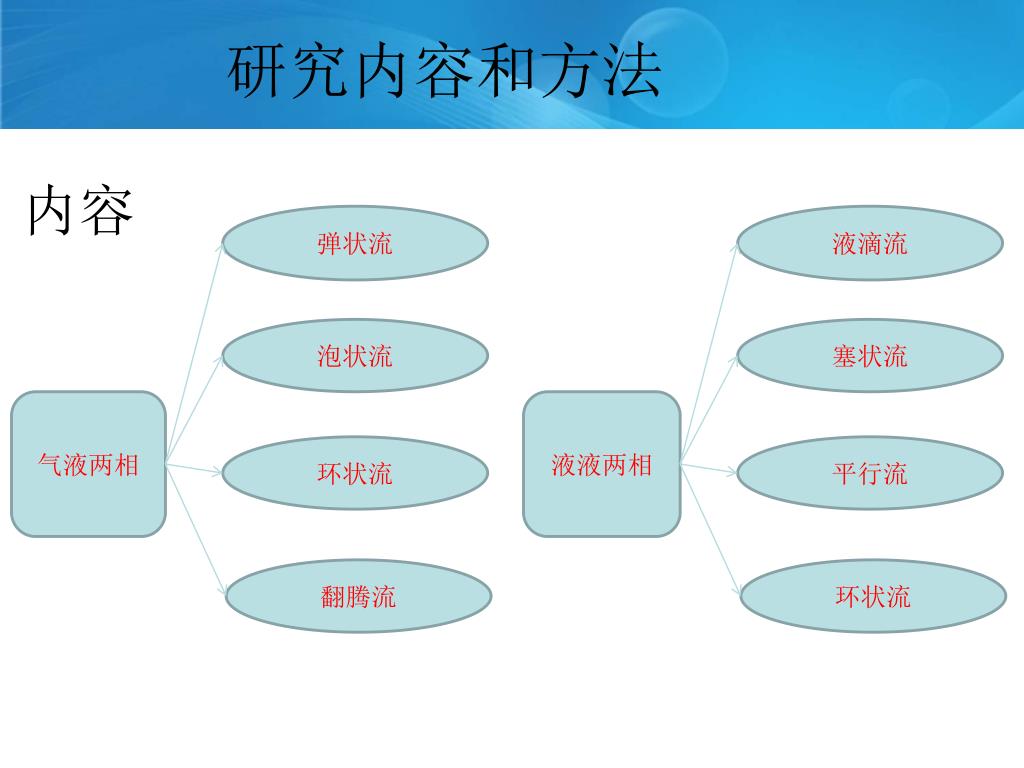 研究内容和方法

内容

气液两相

弹状流

泡状流

环状流

翻腾流

液液两相

液滴流

塞状流

平行流

环状流